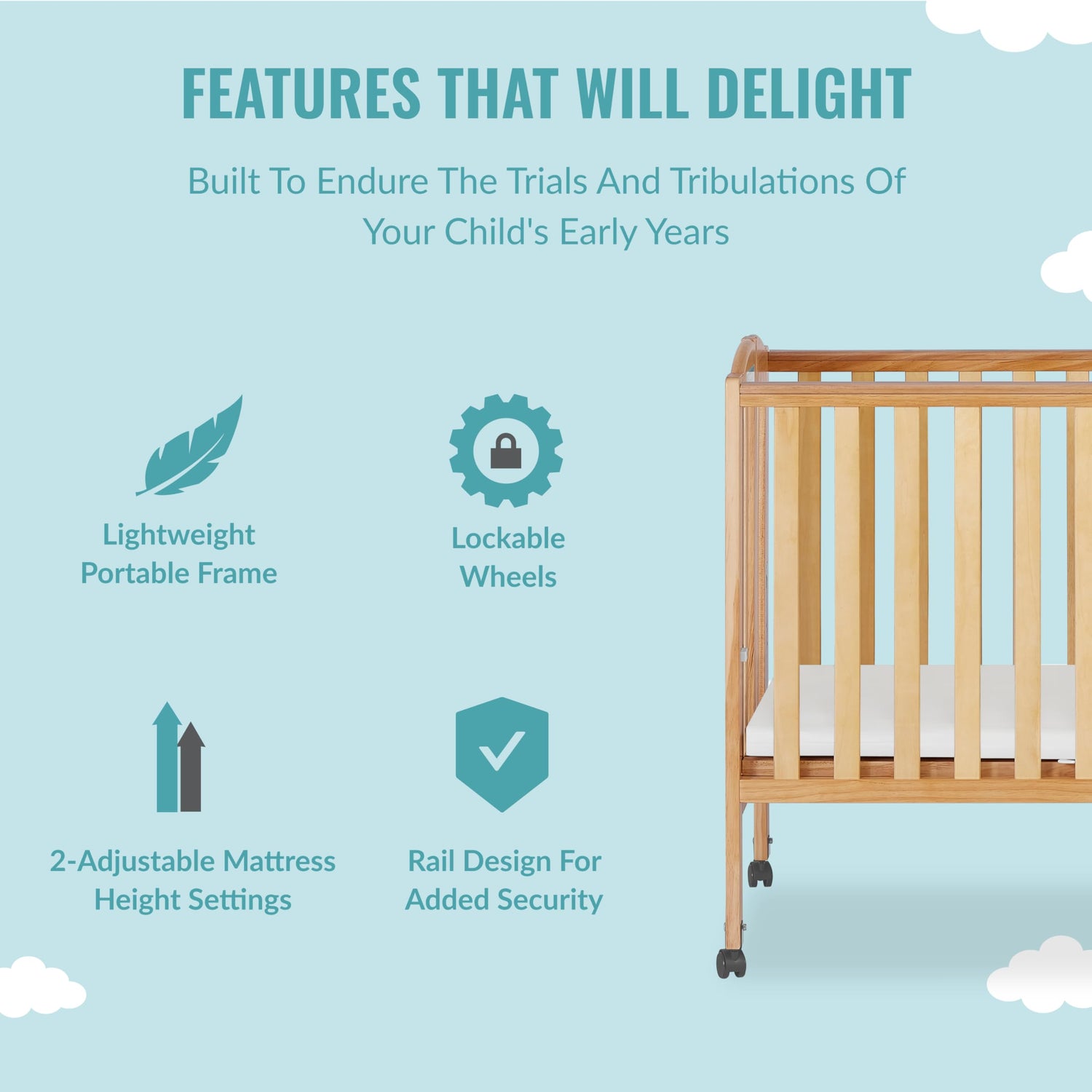 FEATURES THAT WILL DELIGHT

Built To Endure The Trials And Tribulations Of Your Child's Early Years

Lightweight Portable Frame

Lockable Wheels

2-Adjustable Mattress Height Settings

Rail Design For Added Security